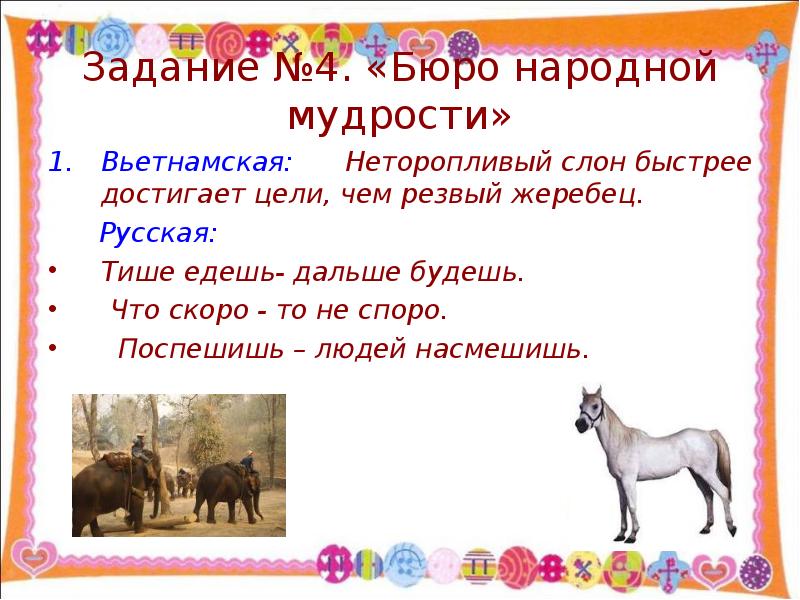 Задание №4. «Бюро народной мудрости»

1. Вьетнамская: Неторопливый слон быстрее достигает цели, чем резвый жеребец.

Русская:

• Тише едешь- дальше будешь.
• Что скоро - то не споро.
• Поспешишь – людей насмешишь.